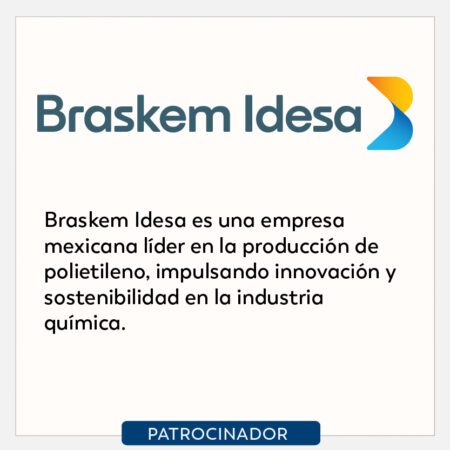 Braskem Idesa

Braskem Idesa es una empresa mexicana líder en la producción de polietileno, impulsando innovación y sostenibilidad en la industria química.

PATROCINADOR